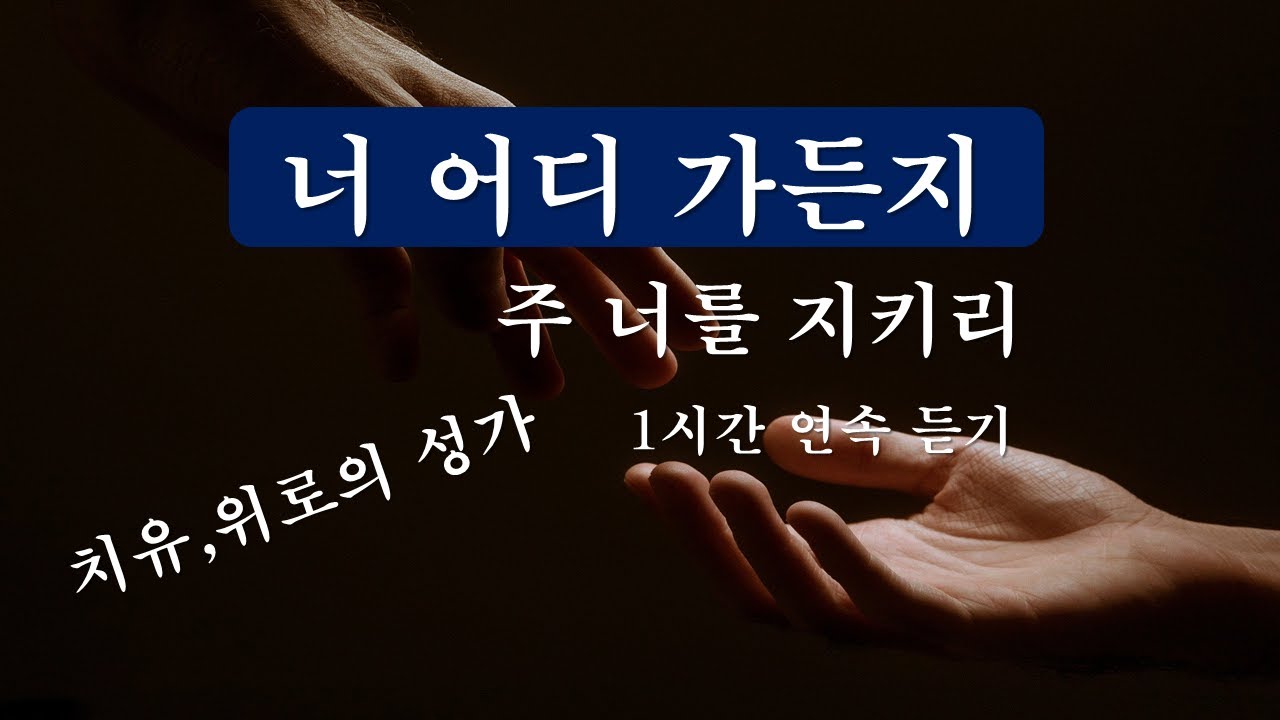 너 어디 가든지

주 너를 지키리

치유,위로의 성가

1시간 연속 듣기